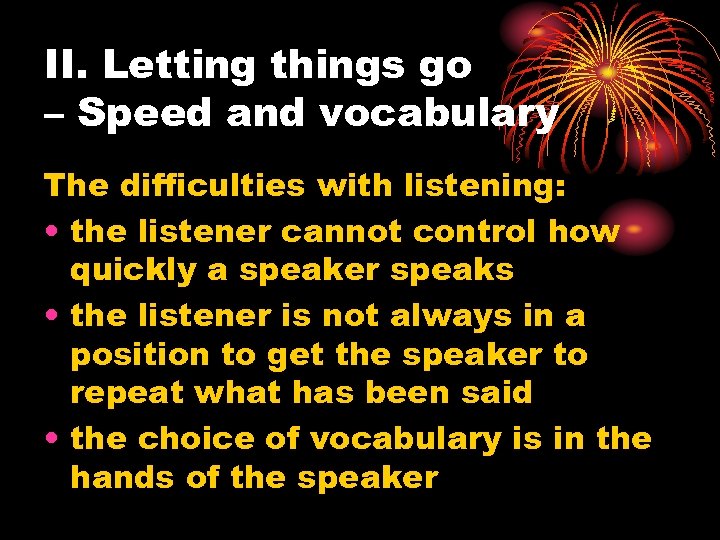 II. Letting things go
– Speed and vocabulary

The difficulties with listening:

• the listener cannot control how quickly a speaker speaks
• the listener is not always in a position to get the speaker to repeat what has been said
• the choice of vocabulary is in the hands of the speaker